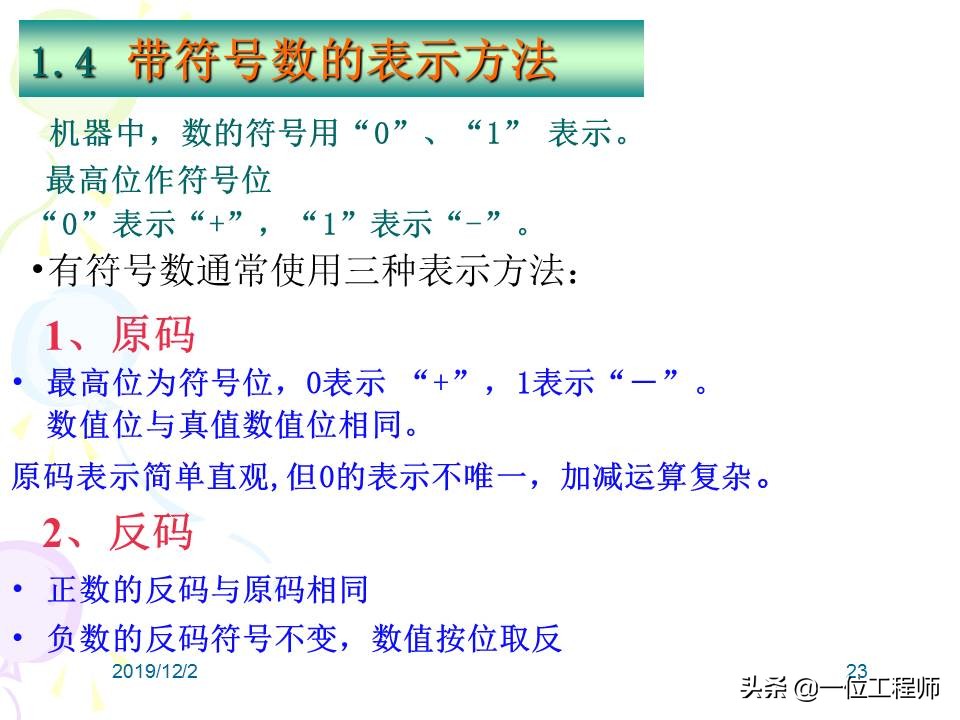 1.4 带符号数的表示方法

机器中，数的符号用“0”、“1” 表示。
最高位作符号位
“0”表示“+”，“1”表示“-”。

•有符号数通常使用三种表示方法：

1、原码

• 最高位为符号位，0表示 “+”，1表示“－”。
数值位与真值数值位相同。

原码表示简单直观,但0的表示不唯一，加减运算复杂。

2、反码

• 正数的反码与原码相同

• 负数的反码符号不变，数值按位取反

2019/12/2

23

头条 @一位工程师